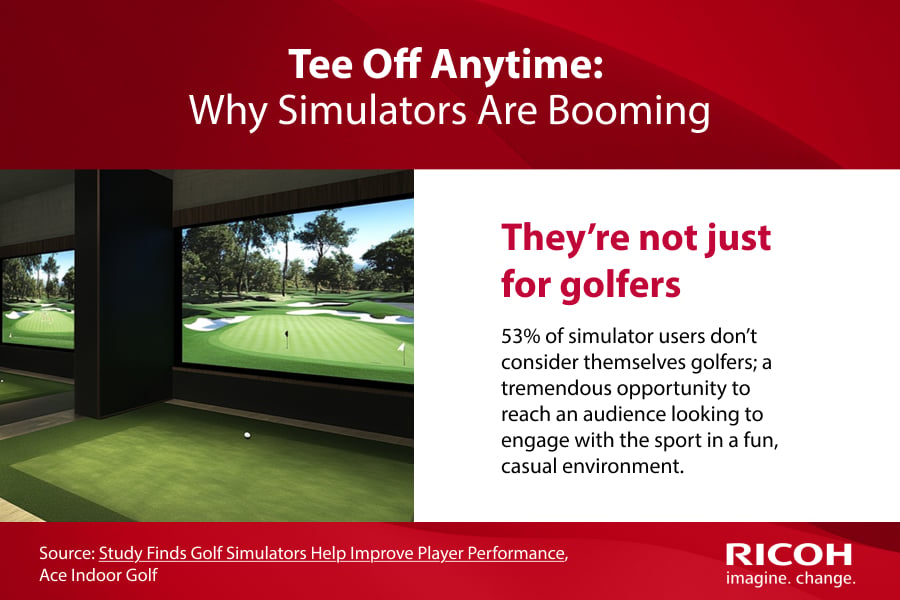 Tee Off Anytime:
Why Simulators Are Booming

They're not just for golfers

53% of simulator users don't consider themselves golfers; a tremendous opportunity to reach an audience looking to engage with the sport in a fun, casual environment.

Source: Study Finds Golf Simulators Help Improve Player Performance, Ace Indoor Golf

RICOH
imagine. change.